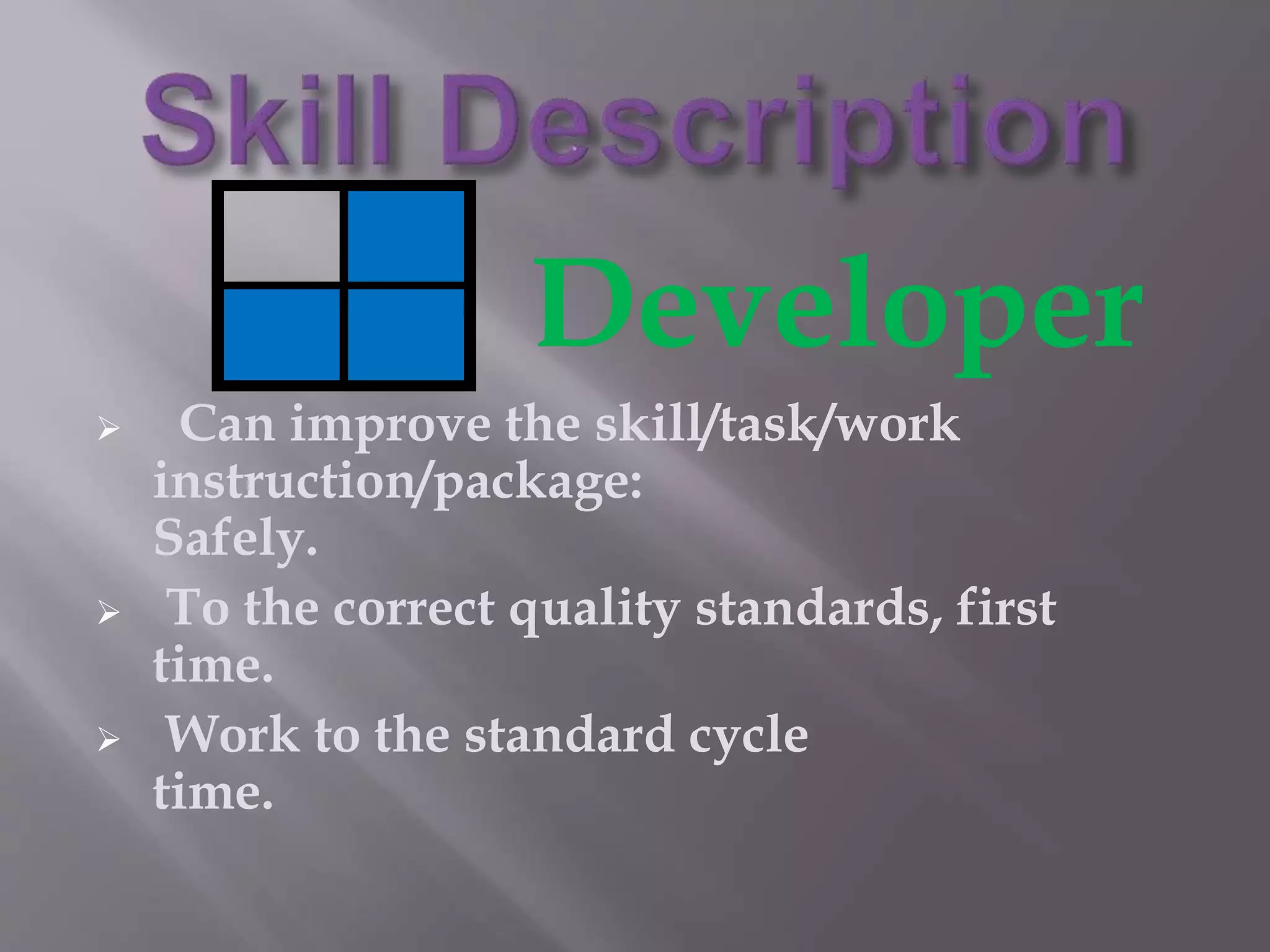 Skill Description

Developer

➢ Can improve the skill/task/work instruction/package:
Safely.

➢ To the correct quality standards, first time.

➢ Work to the standard cycle time.